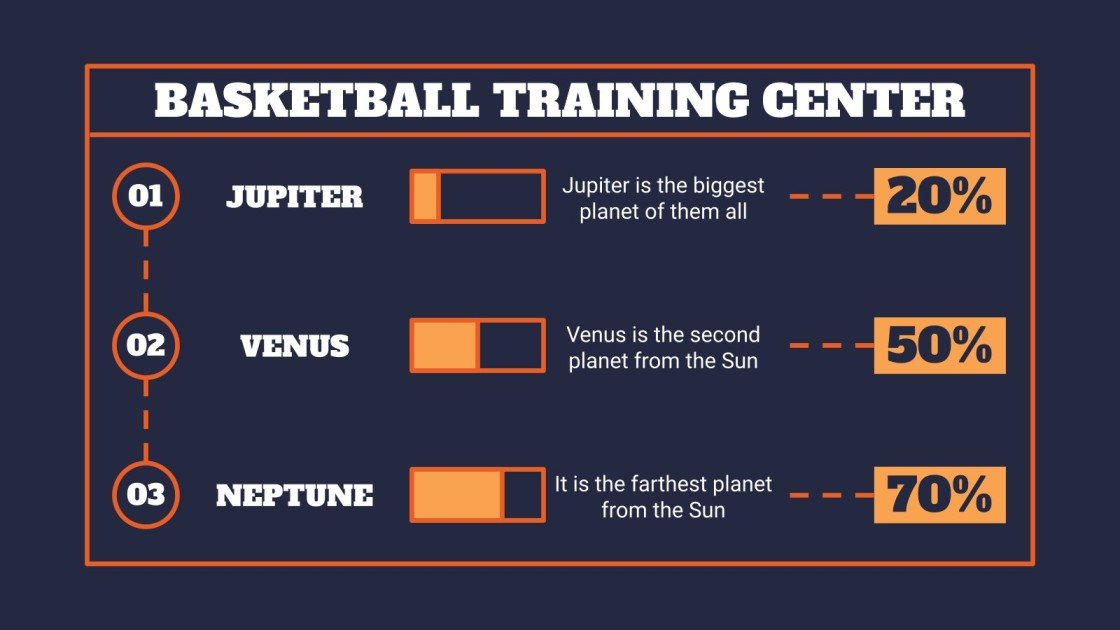 BASKETBALL TRAINING CENTER

01 JUPITER
Jupiter is the biggest planet of them all
20%

02 VENUS
Venus is the second planet from the Sun
50%

03 NEPTUNE
It is the farthest planet from the Sun
70%